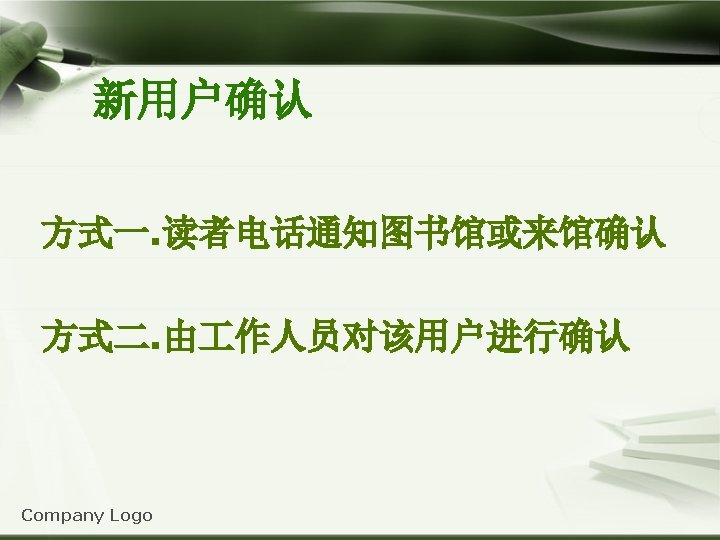 新用户确认

方式一.读者电话通知图书馆或来馆确认

方式二.由工作人员对该用户进行确认

Company Logo